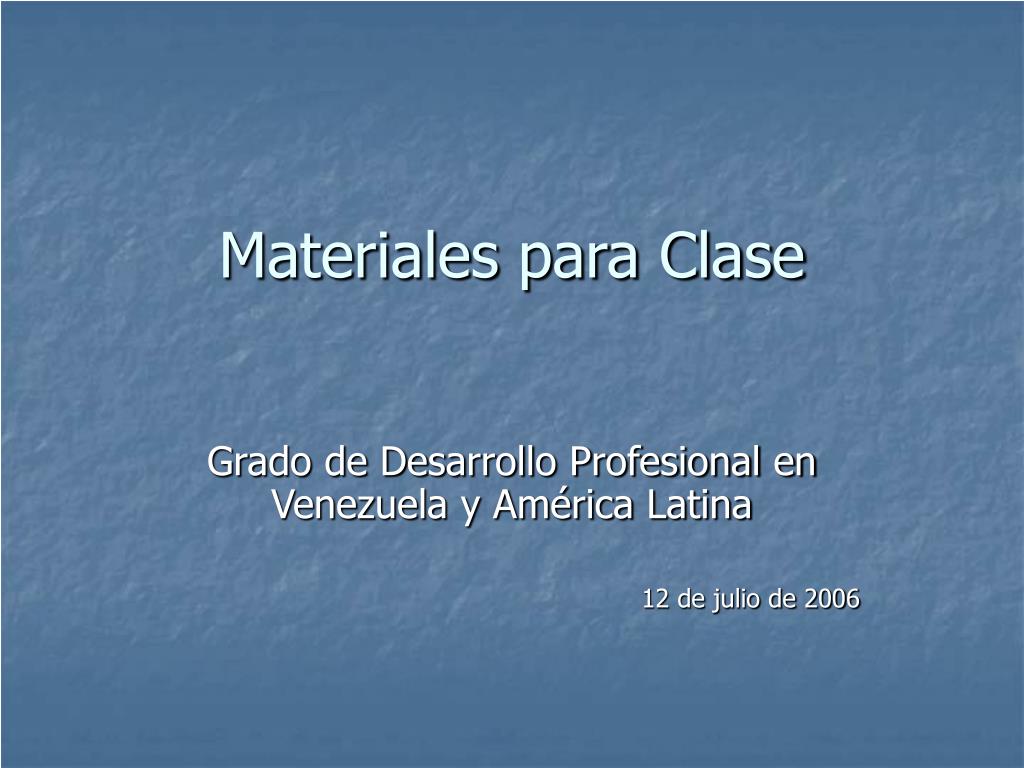 Materiales para Clase

Grado de Desarrollo Profesional en Venezuela y América Latina

12 de julio de 2006